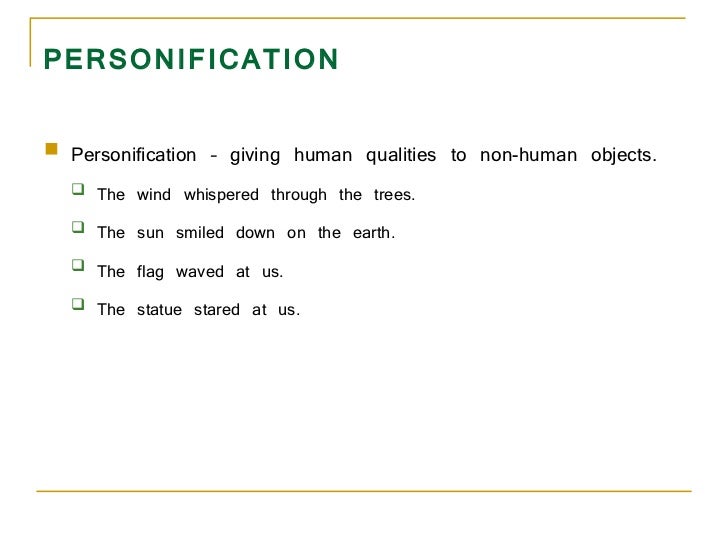 PERSONIFICATION

Personification – giving human qualities to non-human objects.

The wind whispered through the trees.

The sun smiled down on the earth.

The flag waved at us.

The statue stared at us.